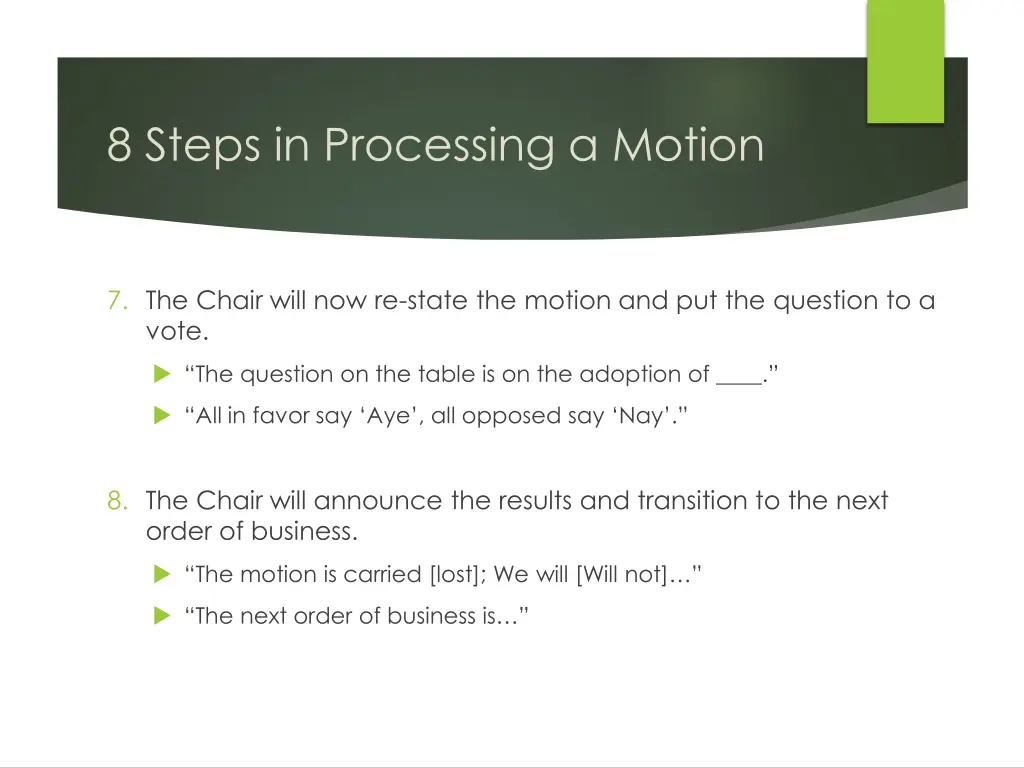 8 Steps in Processing a Motion

7. The Chair will now re-state the motion and put the question to a vote.

“The question on the table is on the adoption of ____.”

“All in favor say ‘Aye’, all opposed say ‘Nay’.”

8. The Chair will announce the results and transition to the next order of business.

“The motion is carried [lost]; We will [Will not]…”

“The next order of business is…”